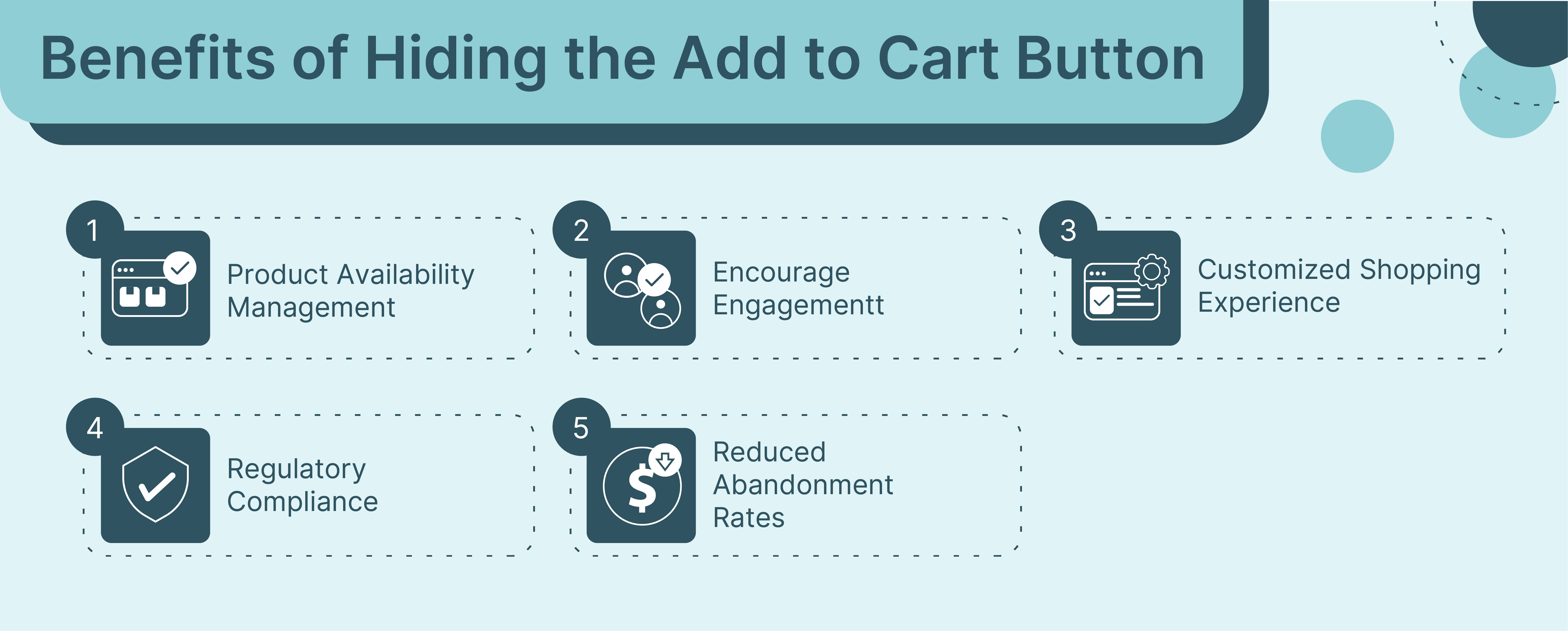 Benefits of Hiding the Add to Cart Button

1
Product Availability Management

2
Encourage Engagementt

3
Customized Shopping Experience

4
Regulatory Compliance

5
Reduced Abandonment Rates